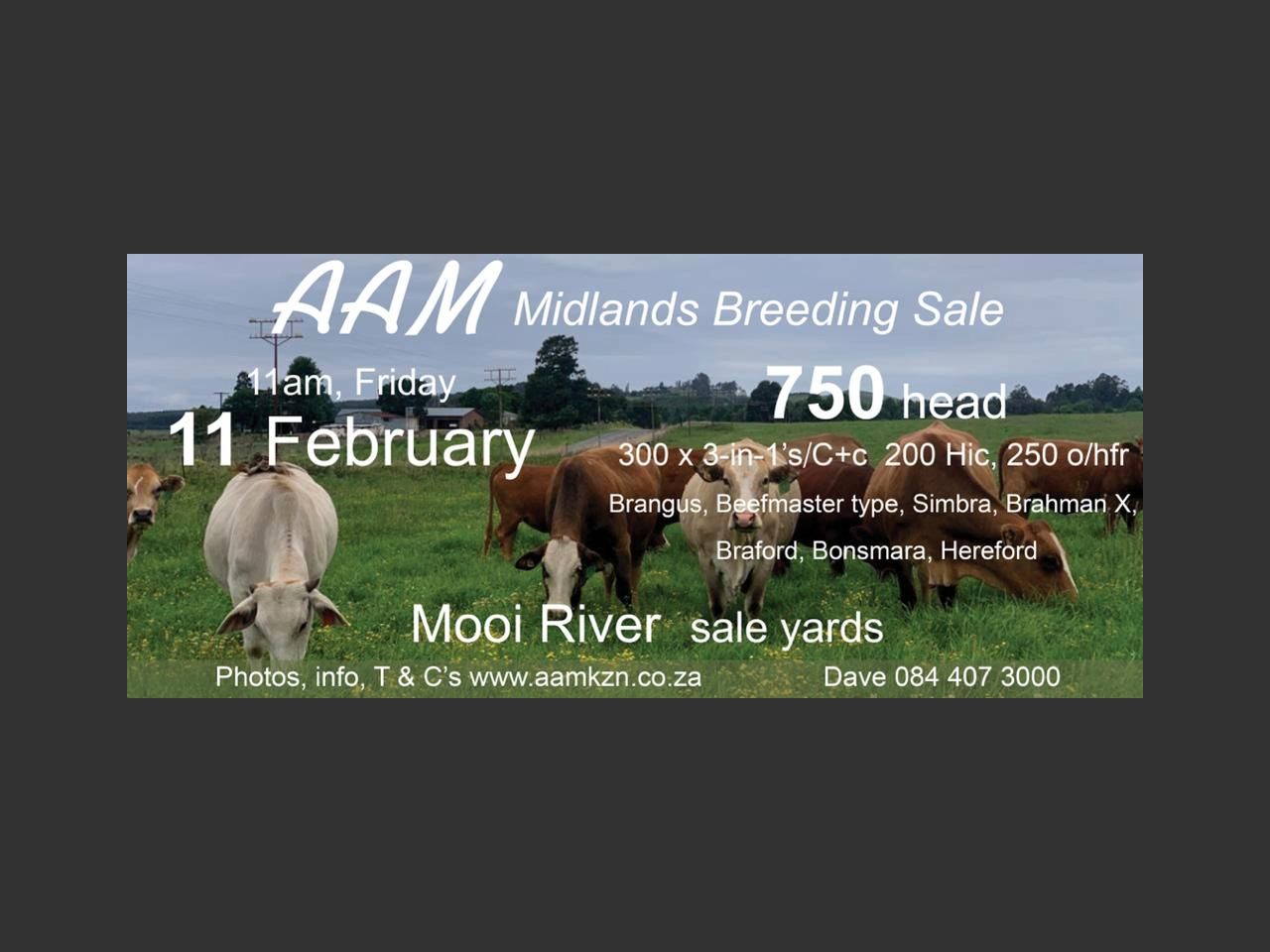 AAM Midlands Breeding Sale

11am, Friday
11 February

750 head
300 x 3-in-1's/C+c 200 Hic, 250 o/hfr
Brangus, Beefmaster type, Simbra, Brahman X,
Braford, Bonsmara, Hereford

Mooi River sale yards

Photos, info, T & C's www.aamkzn.co.za Dave 084 407 3000